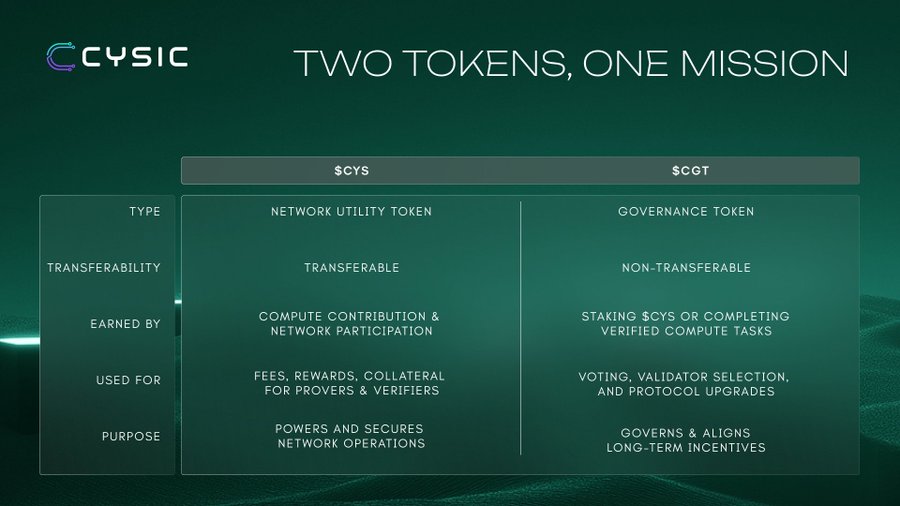 CYSIC

TWO TOKENS, ONE MISSION

| | \$CYS | \$CGT |
|---|---|---|
| TYPE | NETWORK UTILITY TOKEN | GOVERNANCE TOKEN |
| TRANSFERABILITY | TRANSFERABLE | NON-TRANSFERABLE |
| EARNED BY | COMPUTE CONTRIBUTION & NETWORK PARTICIPATION | STAKING \$CYS OR COMPLETING VERIFIED COMPUTE TASKS |
| USED FOR | FEES, REWARDS, COLLATERAL FOR PROVERS & VERIFIERS | VOTING, VALIDATOR SELECTION, AND PROTOCOL UPGRADES |
| PURPOSE | POWERS AND SECURES NETWORK OPERATIONS | GOVERNS & ALIGNS LONG-TERM INCENTIVES |